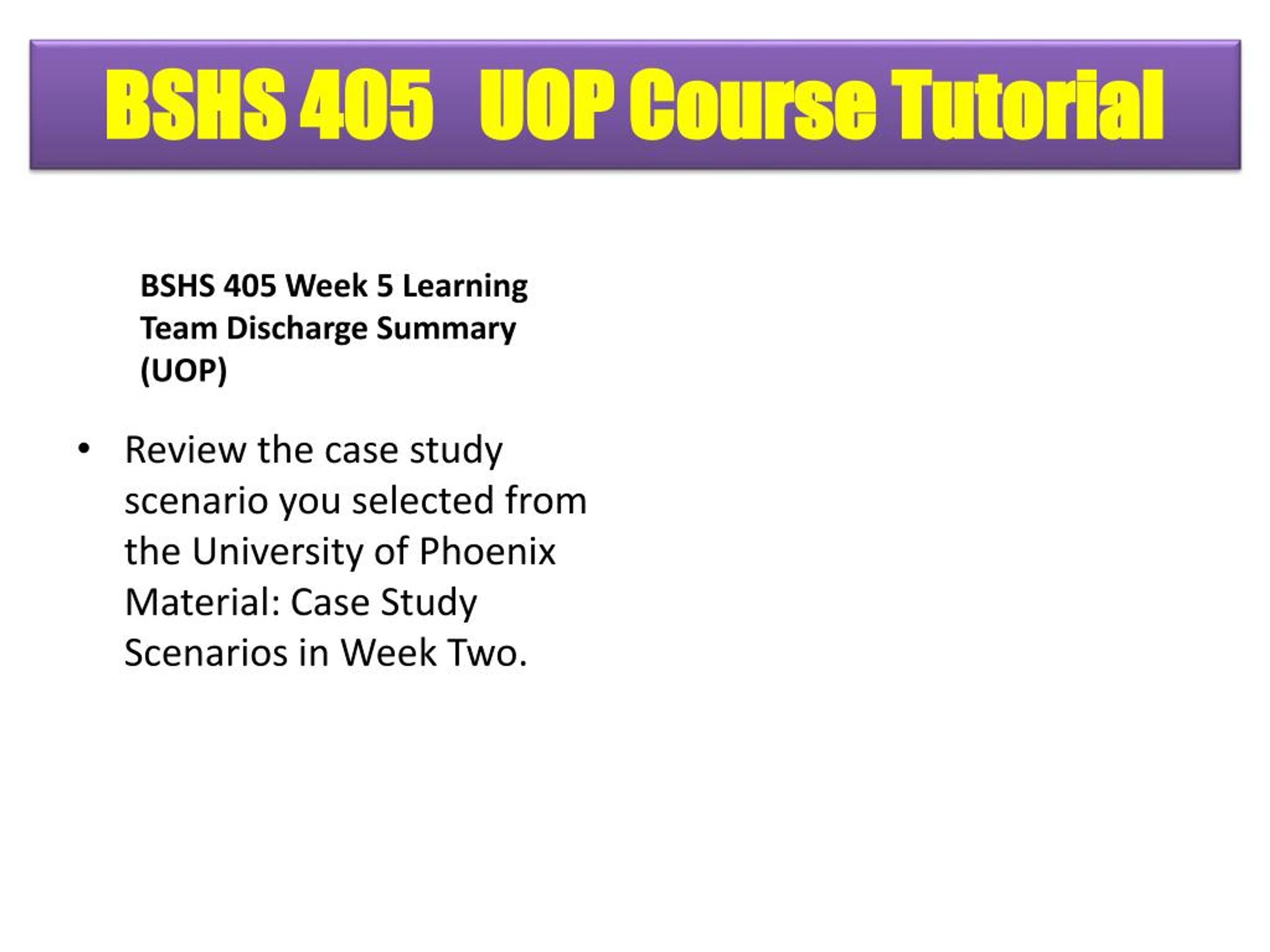 BSHS 405 UOP Course Tutorial

BSHS 405 Week 5 Learning Team Discharge Summary (UOP)

• Review the case study scenario you selected from the University of Phoenix Material: Case Study Scenarios in Week Two.